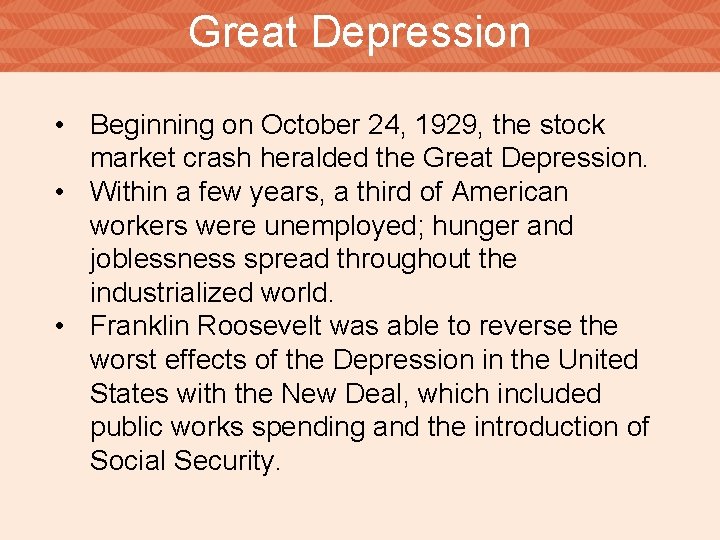 Great Depression

• Beginning on October 24, 1929, the stock market crash heralded the Great Depression.
• Within a few years, a third of American workers were unemployed; hunger and joblessness spread throughout the industrialized world.
• Franklin Roosevelt was able to reverse the worst effects of the Depression in the United States with the New Deal, which included public works spending and the introduction of Social Security.